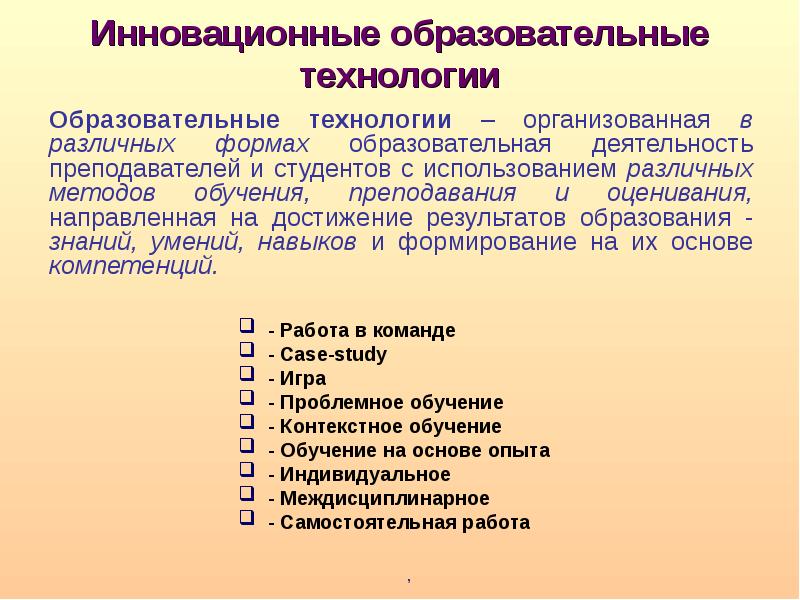 Инновационные образовательные технологии

Образовательные технологии – организованная в различных формах образовательная деятельность преподавателей и студентов с использованием различных методов обучения, преподавания и оценивания, направленная на достижение результатов образования - знаний, умений, навыков и формирование на их основе компетенций.

- Работа в команде
- Case-study
- Игра
- Проблемное обучение
- Контекстное обучение
- Обучение на основе опыта
- Индивидуальное
- Междисциплинарное
- Самостоятельная работа

,